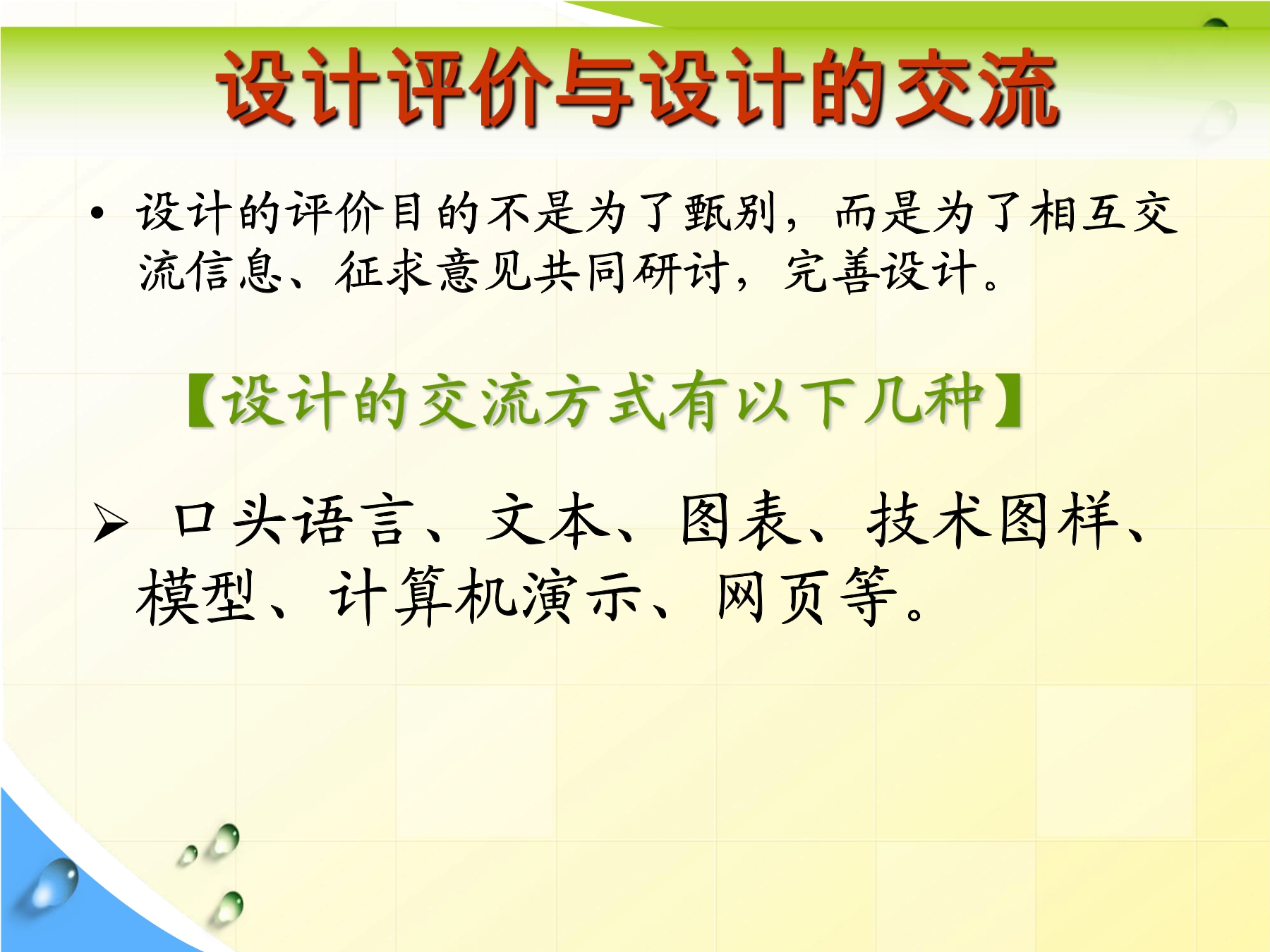 设计评价与设计的交流

• 设计的评价目的不是为了甄别，而是为了相互交流信息、征求意见共同研讨，完善设计。

【设计的交流方式有以下几种】

➢ 口头语言、文本、图表、技术图样、模型、计算机演示、网页等。